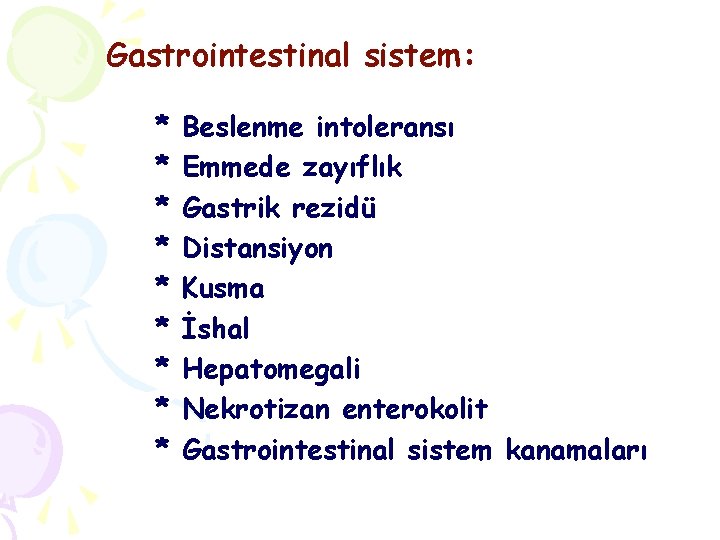 Gastrointestinal sistem:

* Beslenme intoleransı
* Emmede zayıflık
* Gastrik rezidü
* Distansiyon
* Kusma
* İshal
* Hepatomegali
* Nekrotizan enterokolit
* Gastrointestinal sistem kanamaları